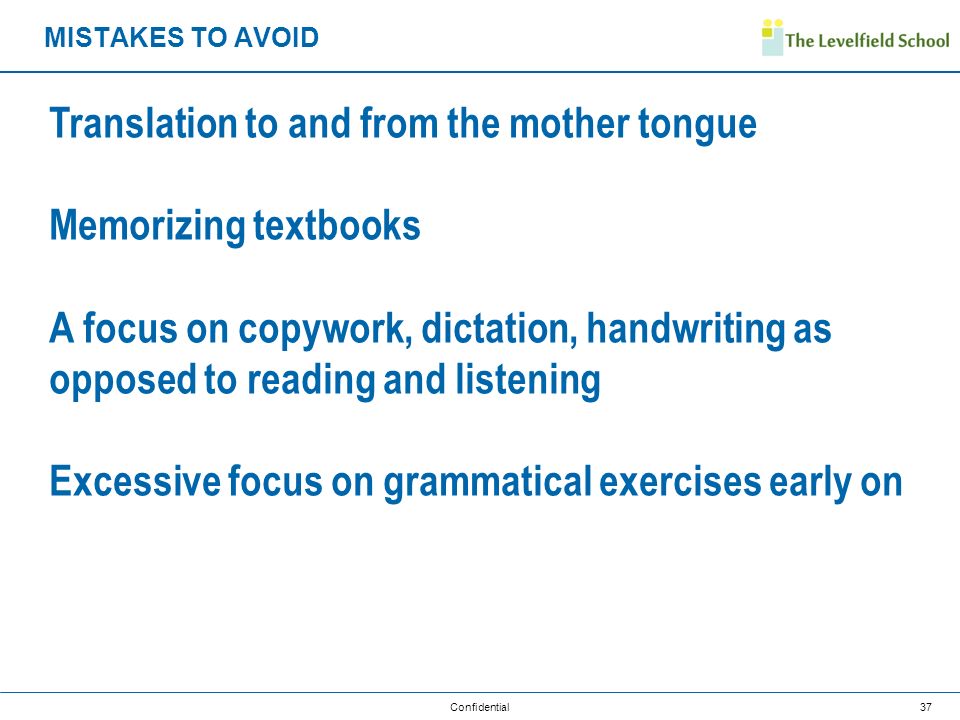 MISTAKES TO AVOID

The Levelfield School

Translation to and from the mother tongue

Memorizing textbooks

A focus on copywork, dictation, handwriting as opposed to reading and listening

Excessive focus on grammatical exercises early on

Confidential

37